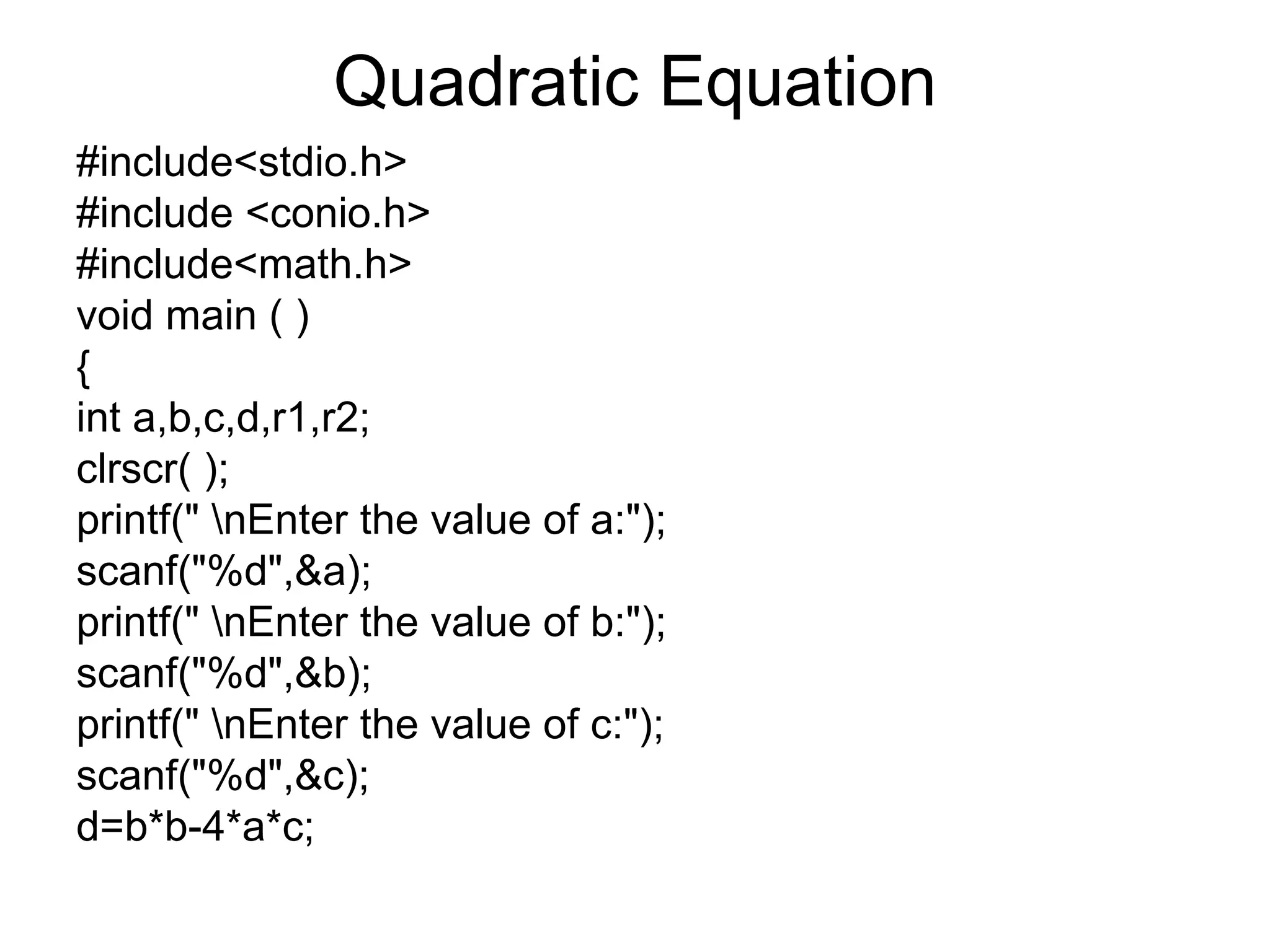 Quadratic Equation

#include<stdio.h>
#include <conio.h>
#include<math.h>
void main ( )
{
int a,b,c,d,r1,r2;
clrscr( );
printf(" \nEnter the value of a:");
scanf("%d",&a);
printf(" \nEnter the value of b:");
scanf("%d",&b);
printf(" \nEnter the value of c:");
scanf("%d",&c);
d=b*b-4*a*c;